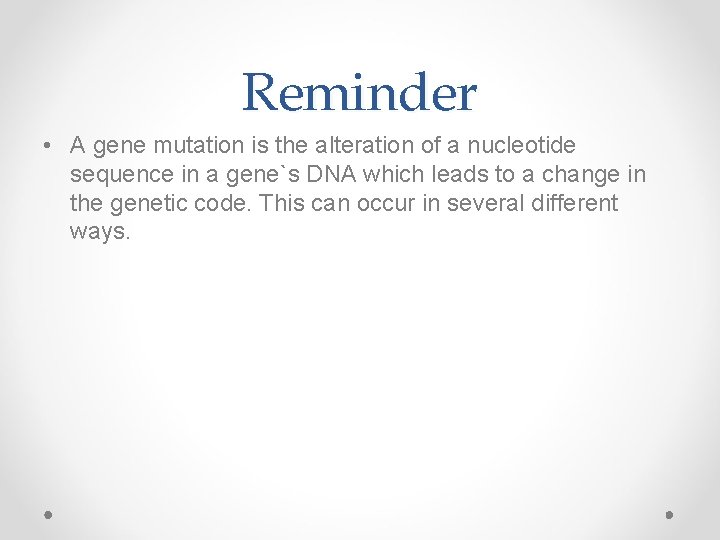 Reminder

• A gene mutation is the alteration of a nucleotide sequence in a gene`s DNA which leads to a change in the genetic code. This can occur in several different ways.